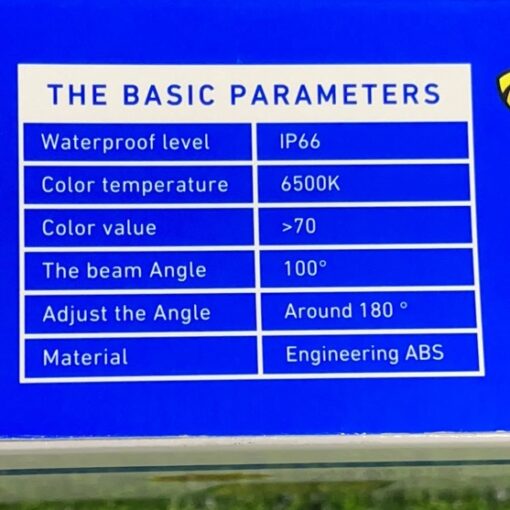 THE BASIC PARAMETERS

| Waterproof level | IP66 |
|---|---|
| Color temperature | 6500K |
| Color value | >70 |
| The beam Angle | 100° |
| Adjust the Angle | Around 180 ° |
| Material | Engineering ABS |